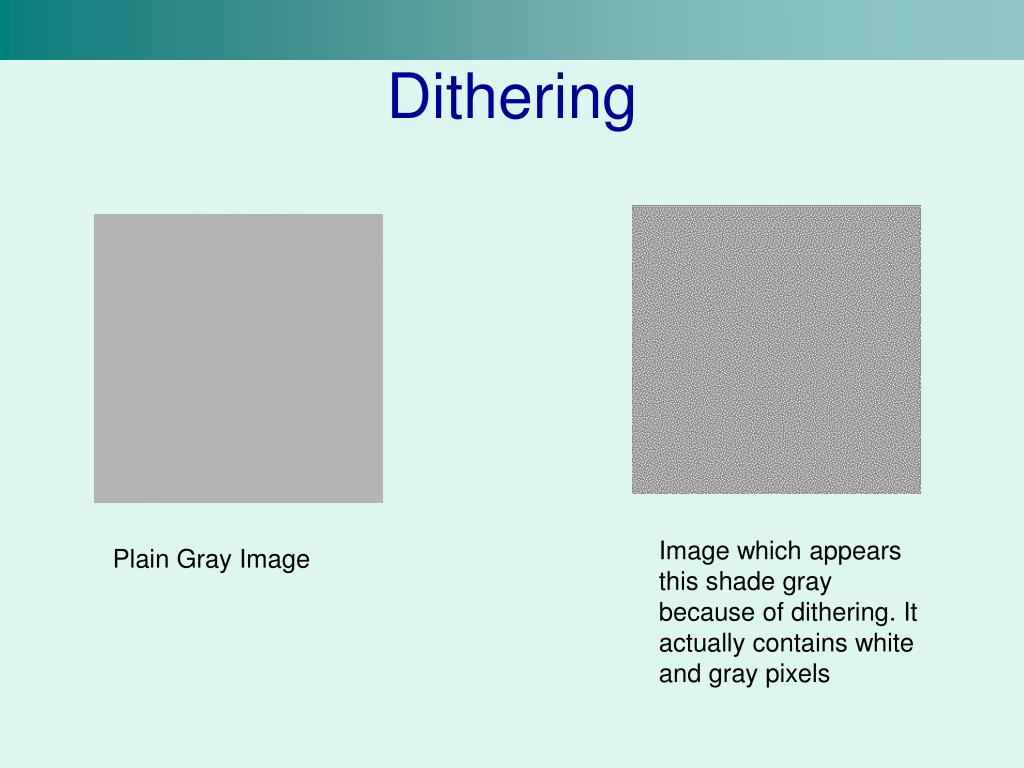 Dithering

Plain Gray Image

Image which appears this shade gray because of dithering. It actually contains white and gray pixels